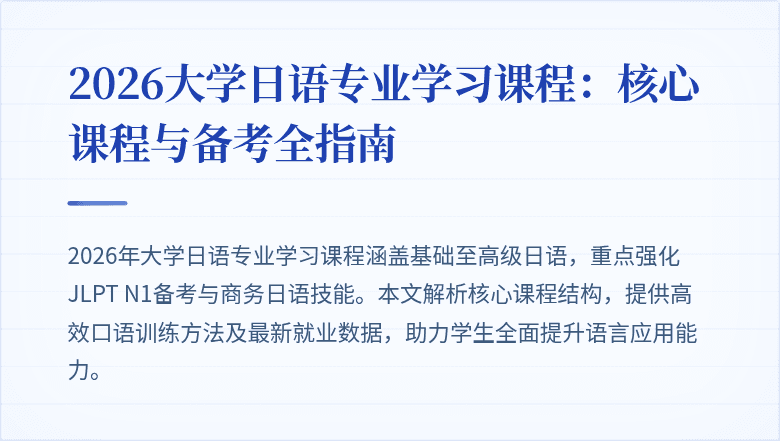 2026大学日语专业学习课程：核心课程与备考全指南

2026年大学日语专业学习课程涵盖基础至高级日语，重点强化JLPT N1备考与商务日语技能。本文解析核心课程结构，提供高效口语训练方法及最新就业数据，助力学生全面提升语言应用能力。